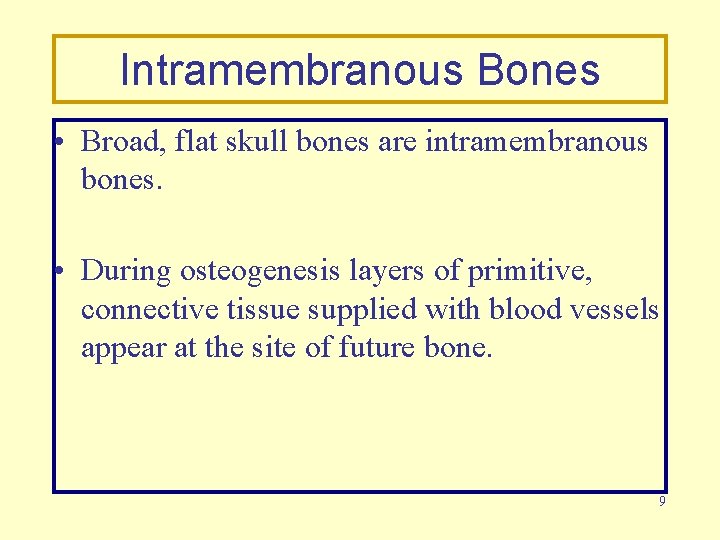 Intramembranous Bones

• Broad, flat skull bones are intramembranous bones.

• During osteogenesis layers of primitive, connective tissue supplied with blood vessels appear at the site of future bone.

9